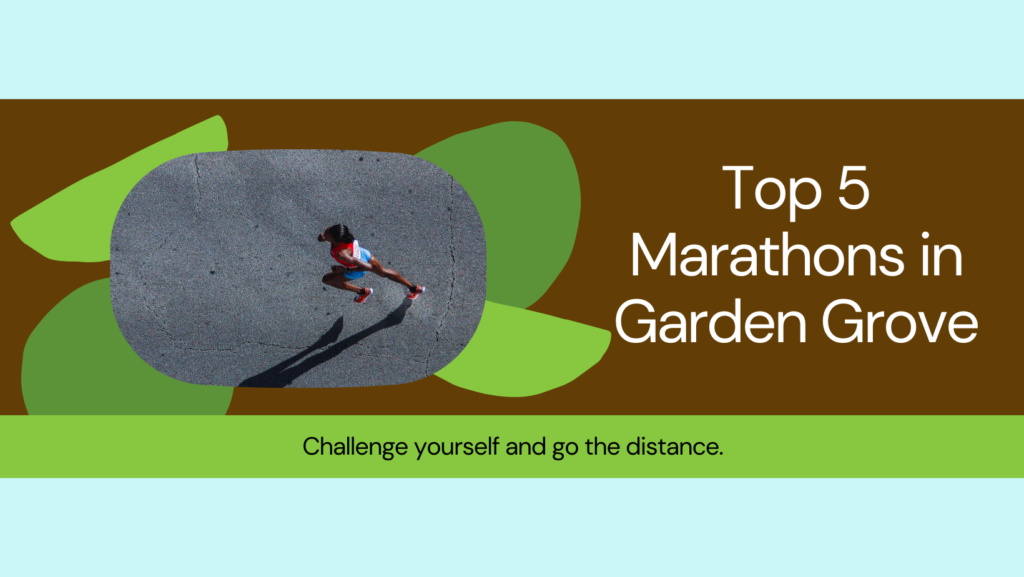 Top 5 Marathons in Garden Grove

Challenge yourself and go the distance.